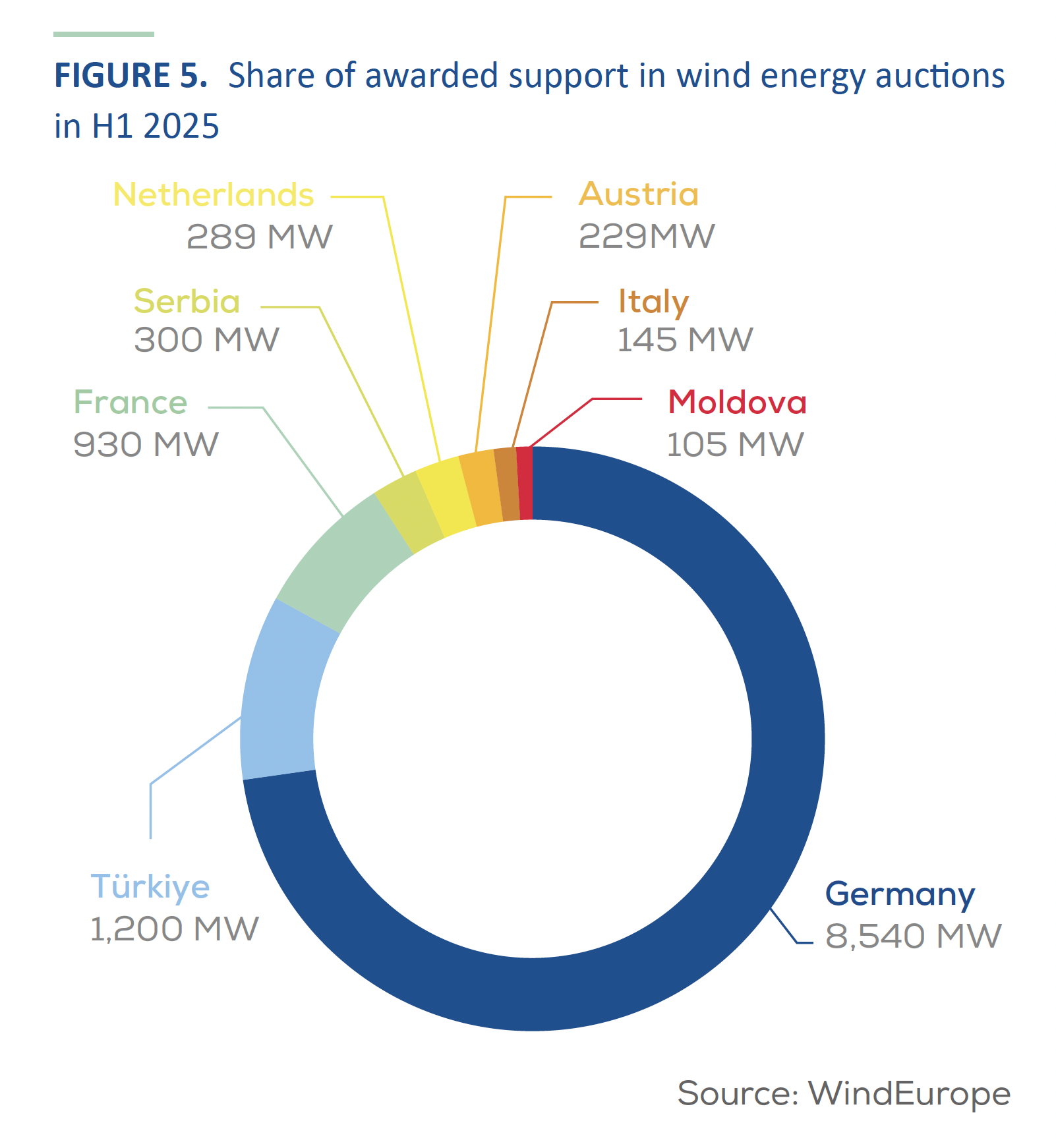 FIGURE 5. Share of awarded support in wind energy auctions in H1 2025

Netherlands
289 MW

Austria
229MW

Serbia
300 MW

Italy
145 MW

France
930 MW

Moldova
105 MW

Türkiye
1,200 MW

Germany
8,540 MW

Source: WindEurope